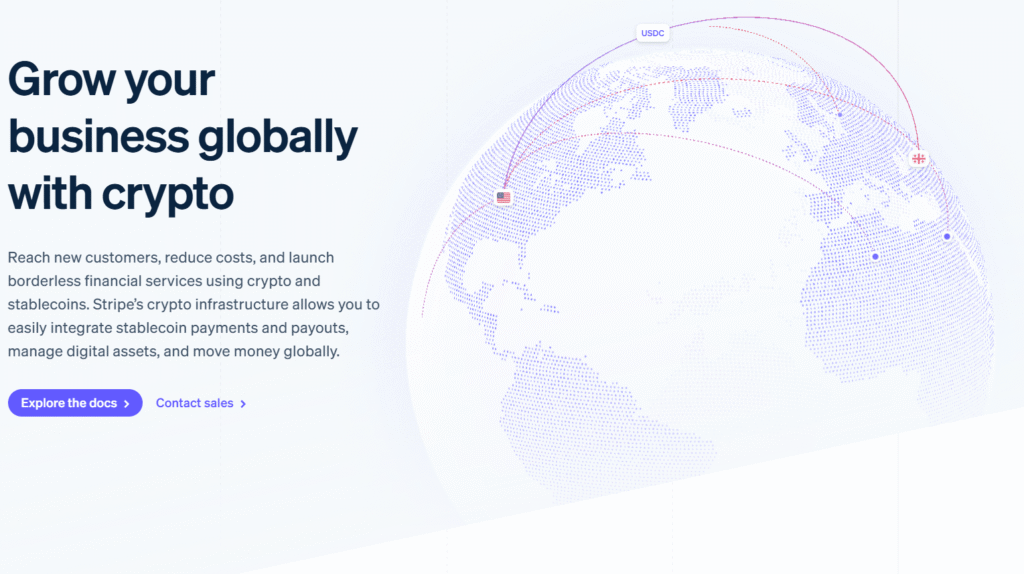 Grow your business globally with crypto

Reach new customers, reduce costs, and launch borderless financial services using crypto and stablecoins. Stripe's crypto infrastructure allows you to easily integrate stablecoin payments and payouts, manage digital assets, and move money globally.

Explore the docs >

Contact sales >

USDC